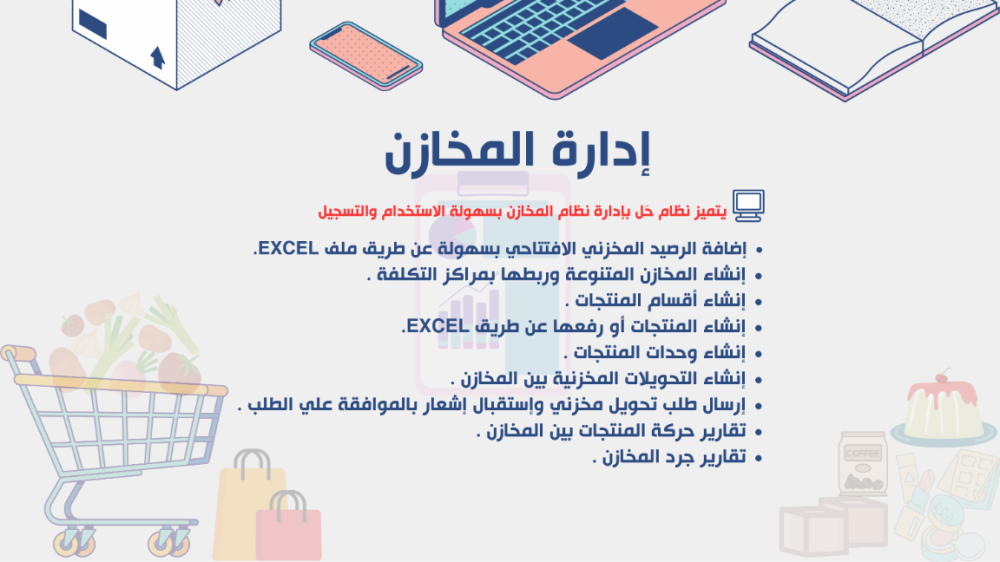 إدارة المخازن

يتميز نظام حل بإدارة نظام المخازن بسهولة الاستخدام والتسجيل

• إضافة الرصيد المخزني الافتتاحي بسهولة عن طريق ملف EXCEL.
• إنشاء المخازن المتنوعة وربطها بمراكز التكلفة .
• إنشاء أقسام المنتجات .
• إنشاء المنتجات أو رفعها عن طريق EXCEL.
• إنشاء وحدات المنتجات .
• إنشاء التحويلات المخزنية بين المخازن .
• إرسال طلب تحويل مخزني وإستقبال إشعار بالموافقة علي الطلب .
• تقارير حركة المنتجات بين المخازن .
• تقارير جرد المخازن .

COFFEE